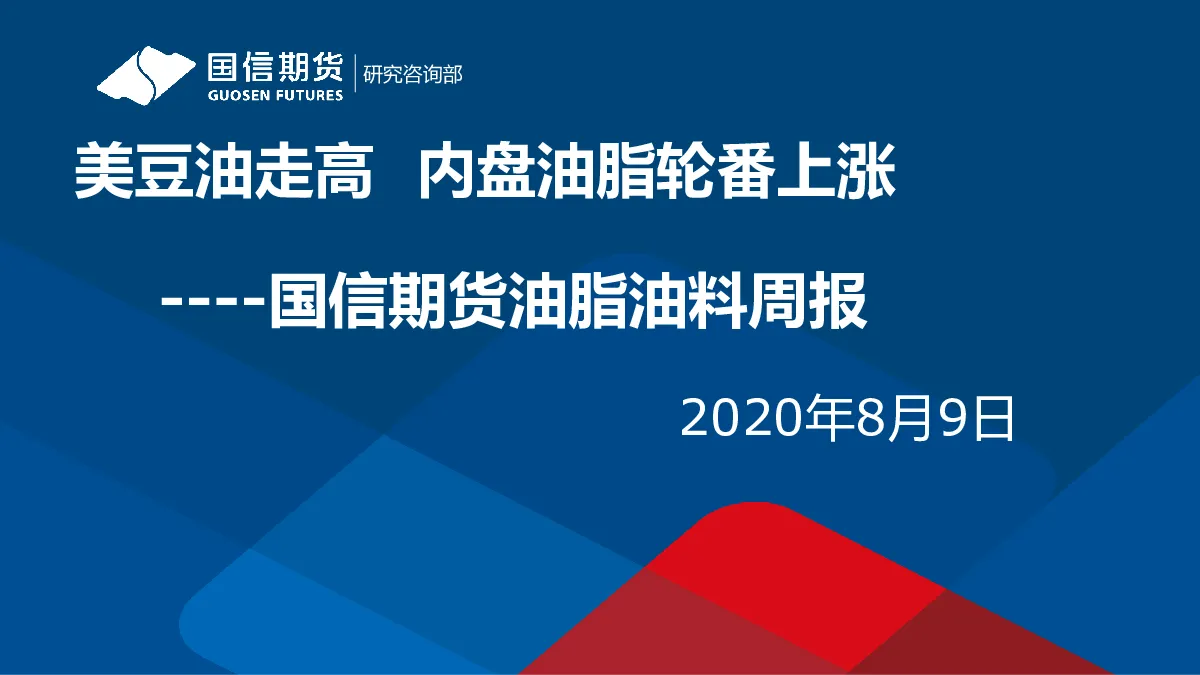 国信期货
GUOSEN FUTURES
研究咨询部

美豆油走高 内盘油脂轮番上涨

----国信期货油脂油料周报

2020年8月9日